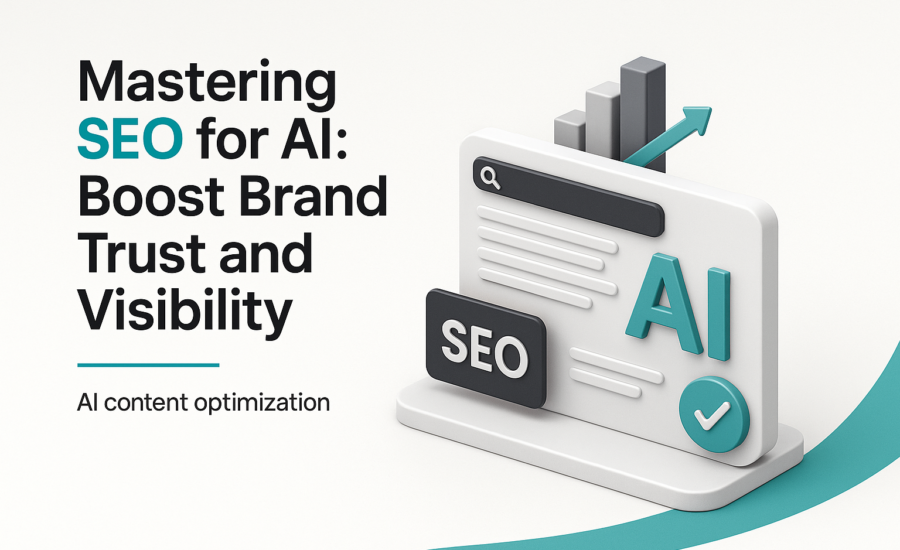 Mastering SEO for AI: Boost Brand Trust and Visibility

AI content optimization

AI

SEO